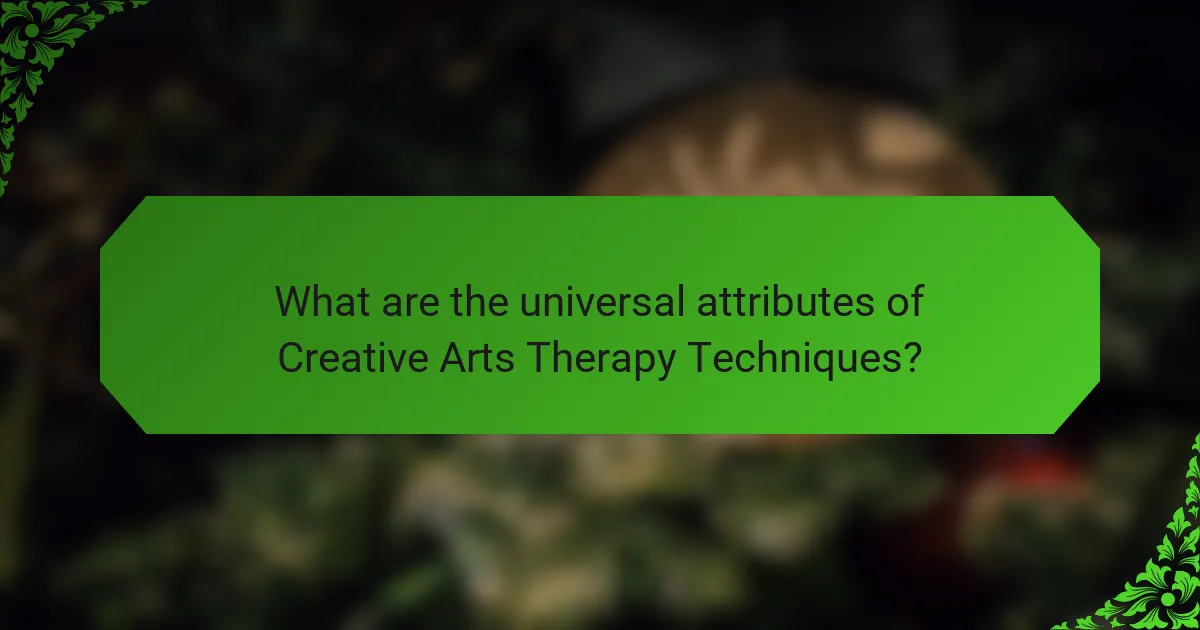 What are the universal attributes of Creative Arts Therapy Techniques?